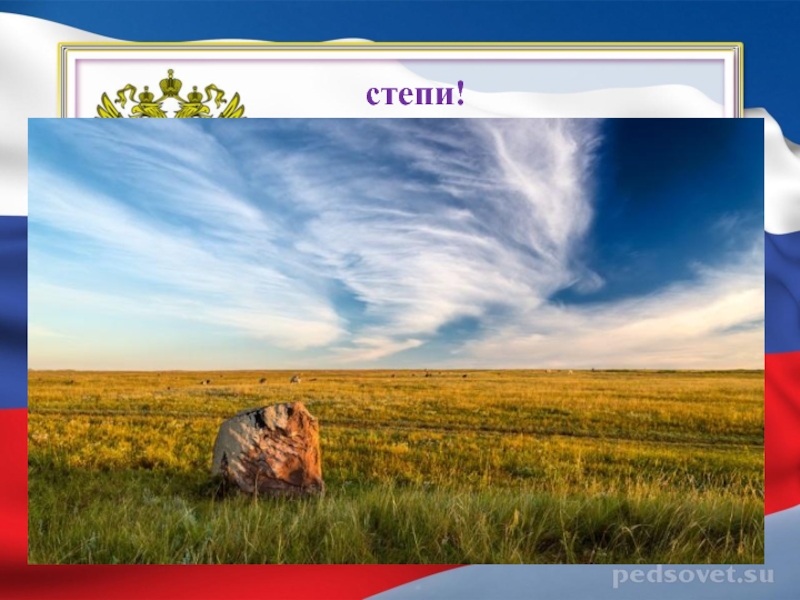 степи!

pedsovet.su